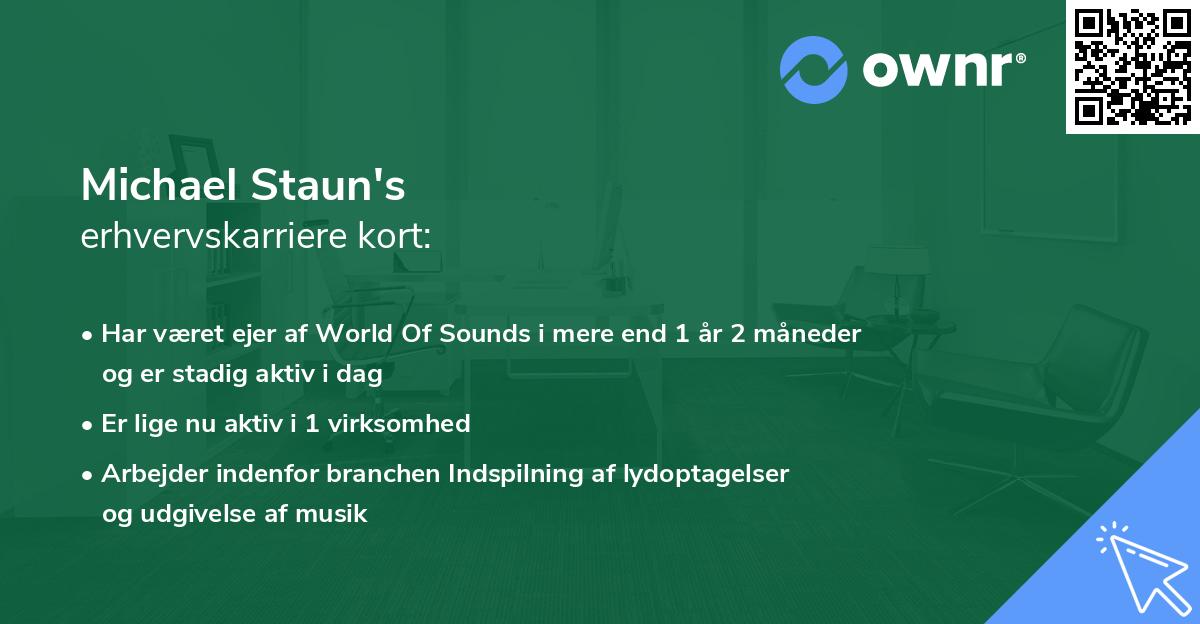 ownr®

Michael Staun's
erhvervskarriere kort:

• Har været ejer af World Of Sounds i mere end 1 år 2 måneder og er stadig aktiv i dag

• Er lige nu aktiv i 1 virksomhed

• Arbejder indenfor branchen Indspilning af lydoptagelser og udgivelse af musik